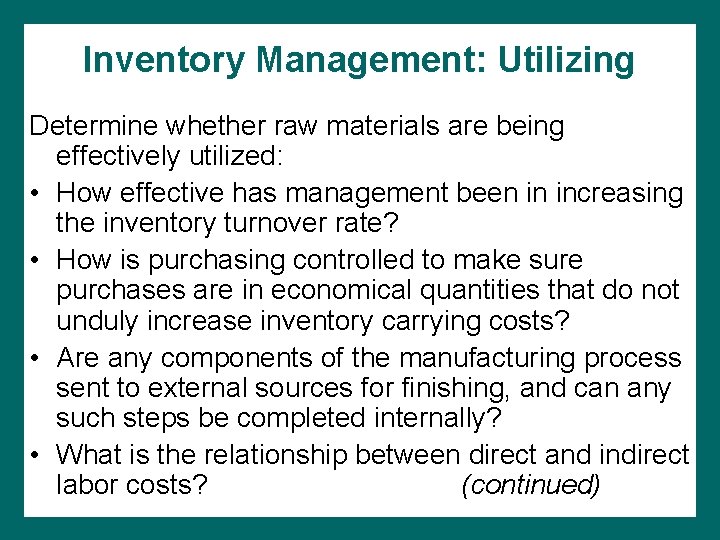 Inventory Management: Utilizing

Determine whether raw materials are being effectively utilized:

• How effective has management been in increasing the inventory turnover rate?

• How is purchasing controlled to make sure purchases are in economical quantities that do not unduly increase inventory carrying costs?

• Are any components of the manufacturing process sent to external sources for finishing, and can any such steps be completed internally?

• What is the relationship between direct and indirect labor costs? (continued)